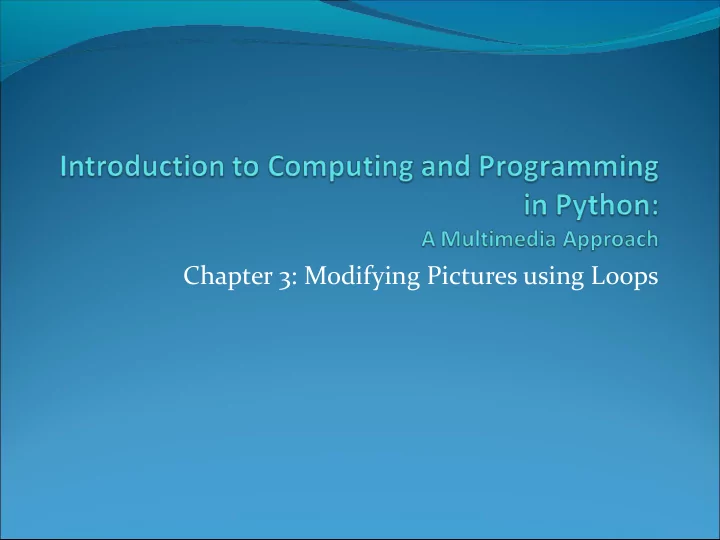 Introduction to Computing and Programming in Python:
A Multimedia Approach

Chapter 3: Modifying Pictures using Loops